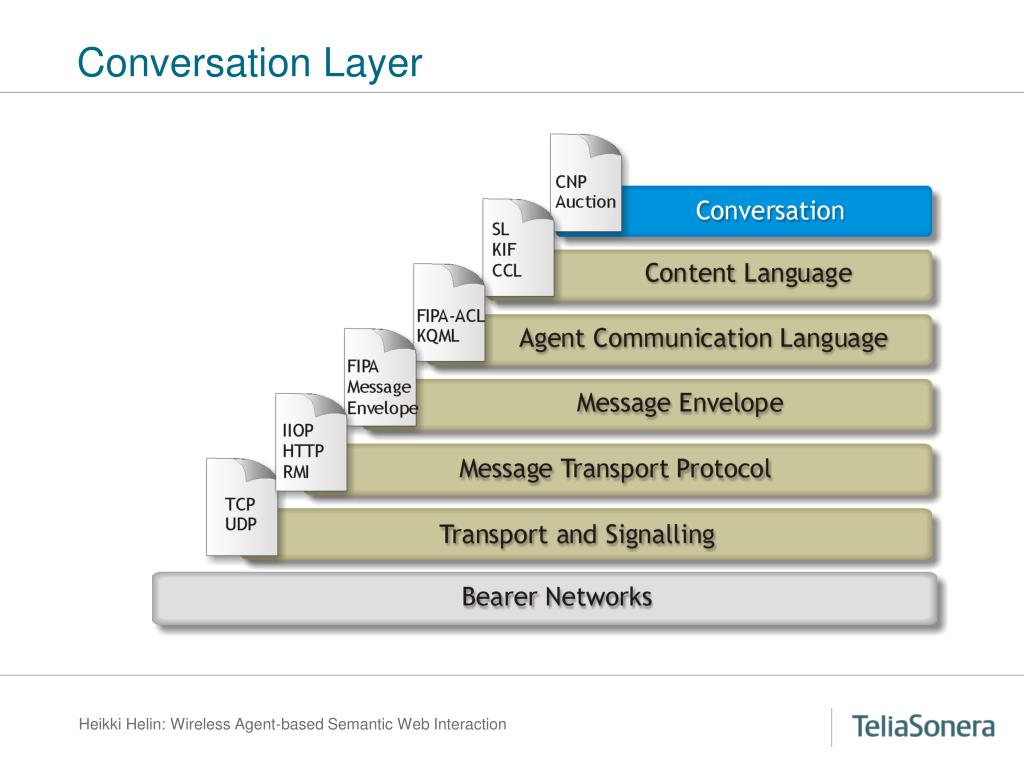 Conversation Layer

CNP
Auction

Conversation

SL
KIF
CCL

Content Language

FIPA-ACL
KQML

Agent Communication Language

FIPA
Message
Envelope

Message Envelope

IIOP
HTTP
RMI

Message Transport Protocol

TCP
UDP

Transport and Signalling

Bearer Networks

Heikki Helin: Wireless Agent-based Semantic Web Interaction

TeliaSonera